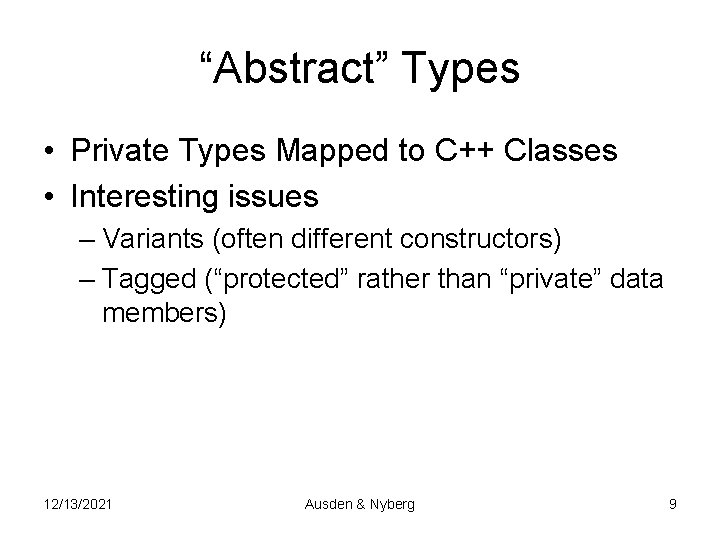 “Abstract” Types

• Private Types Mapped to C++ Classes
• Interesting issues
– Variants (often different constructors)
– Tagged (“protected” rather than “private” data members)

12/13/2021

Ausden & Nyberg

9